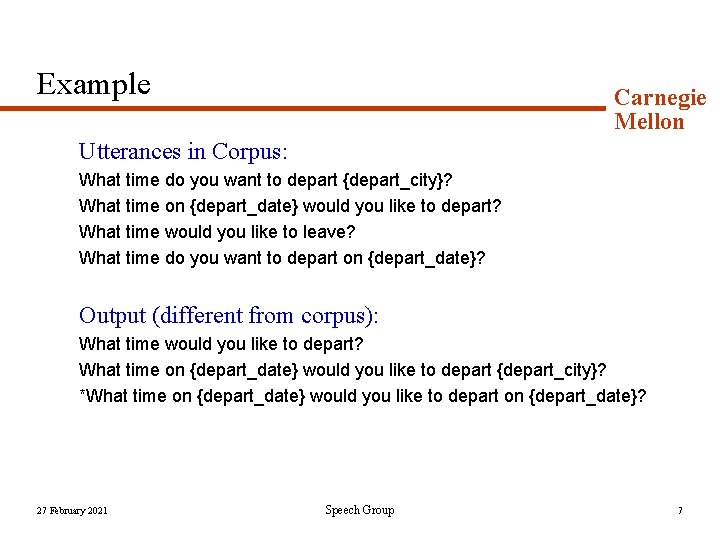 Example

Carnegie Mellon

Utterances in Corpus:
What time do you want to depart {depart_city}?
What time on {depart_date} would you like to depart?
What time would you like to leave?
What time do you want to depart on {depart_date}?

Output (different from corpus):
What time would you like to depart?
What time on {depart_date} would you like to depart {depart_city}?
*What time on {depart_date} would you like to depart on {depart_date}?

27 February 2021

Speech Group

7